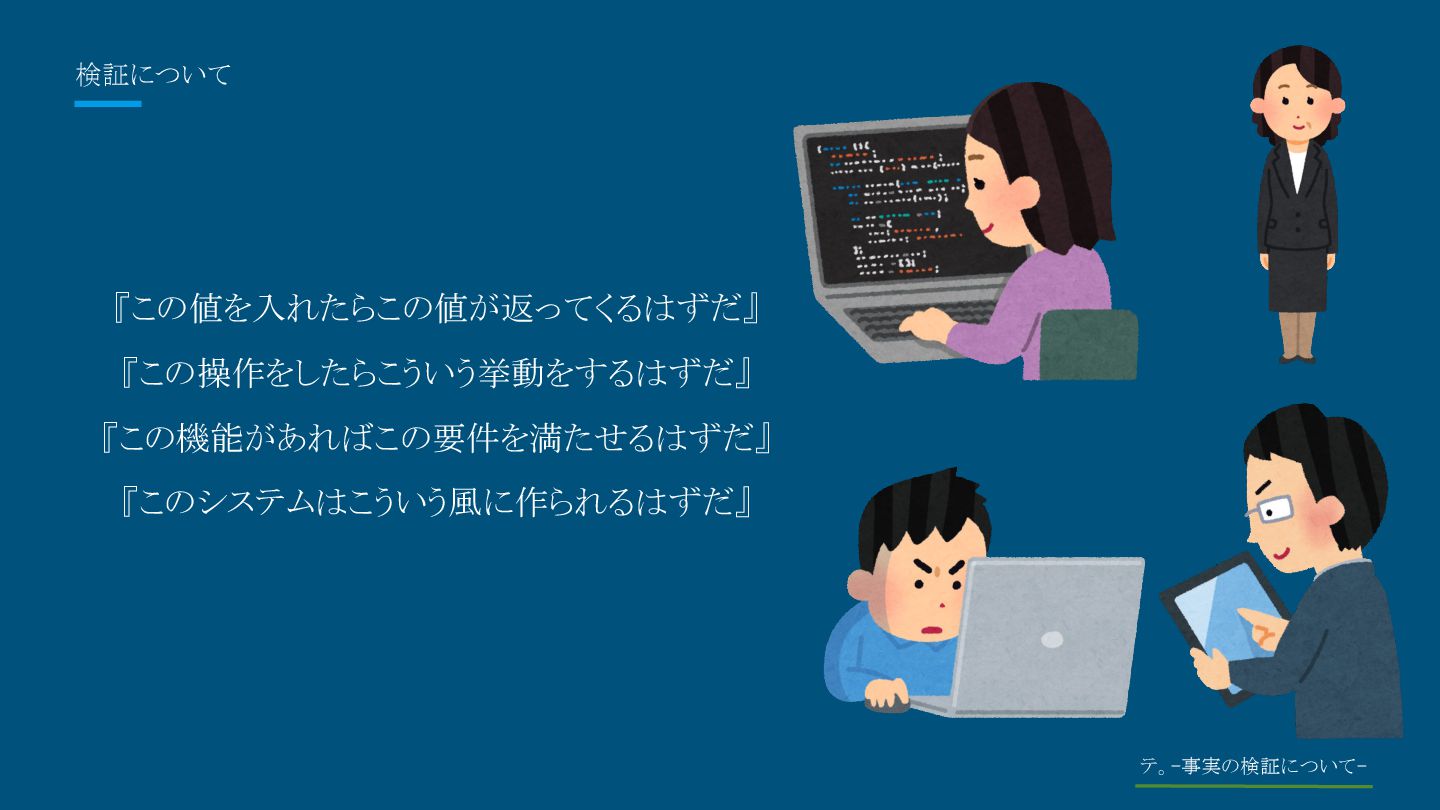 検証について

『この値を入れたらこの値が返ってくるはずだ』
『この操作をしたらこういう挙動をするはずだ』
『この機能があればこの要件を満たせるはずだ』
『このシステムはこういう風に作られるはずだ』

テ。-事実の検証について-